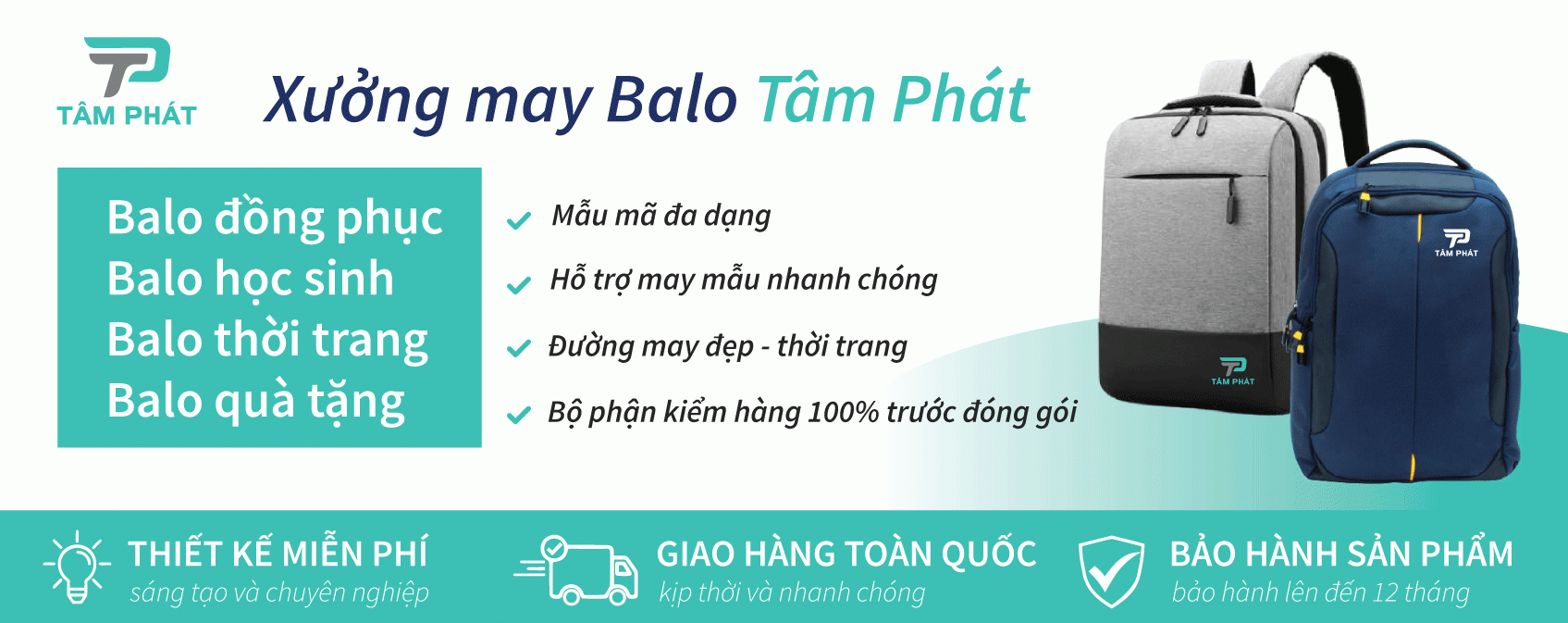 TÂM PHÁT

Xưởng may Balo Tâm Phát

Balo đồng phục
Balo học sinh
Balo thời trang
Balo quà tặng

Mẫu mã đa dạng
Hỗ trợ may mẫu nhanh chóng
Đường may đẹp - thời trang
Bộ phận kiểm hàng 100% trước đóng gói

TÂM PHÁT

TÂM PHÁT

THIẾT KẾ MIỄN PHÍ
sáng tạo và chuyên nghiệp

GIAO HÀNG TOÀN QUỐC
kịp thời và nhanh chóng

BẢO HÀNH SẢN PHẨM
bảo hành lên đến 12 tháng